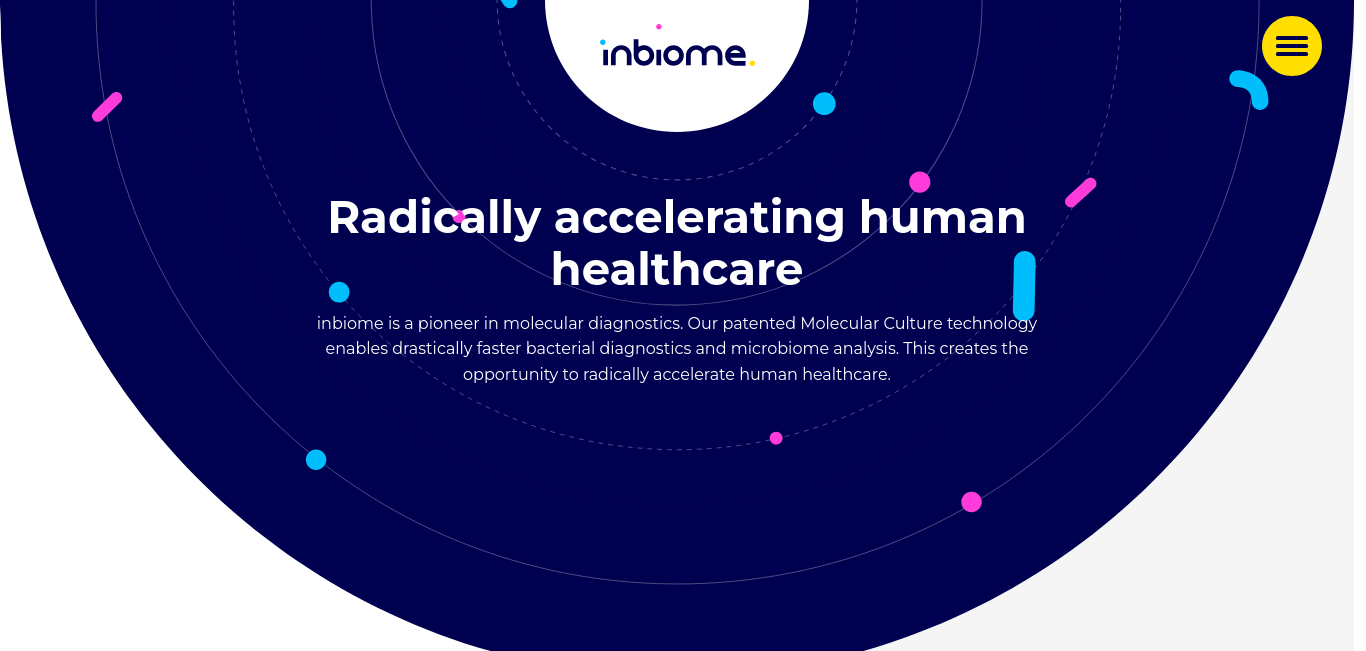 inbiome.

Radically accelerating human healthcare

inbiome is a pioneer in molecular diagnostics. Our patented Molecular Culture technology enables drastically faster bacterial diagnostics and microbiome analysis. This creates the opportunity to radically accelerate human healthcare.